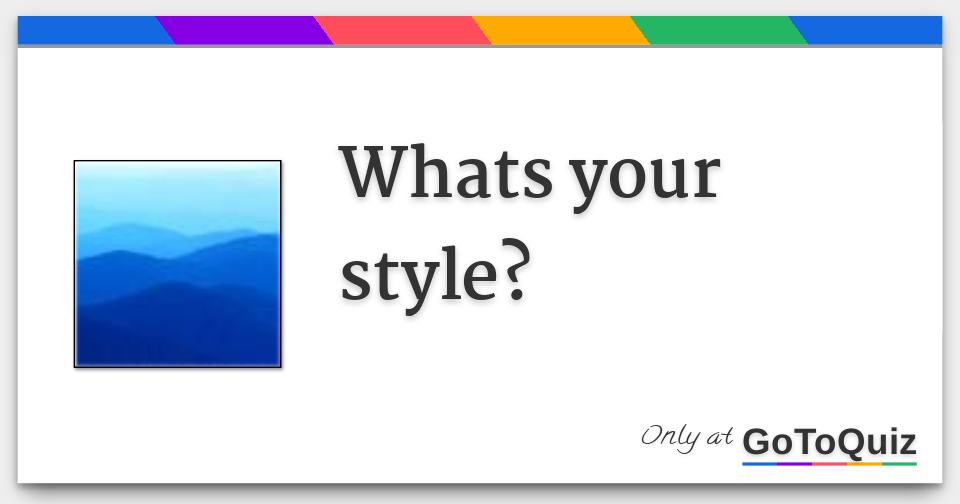 Whats your style?

Only at GoToQuiz